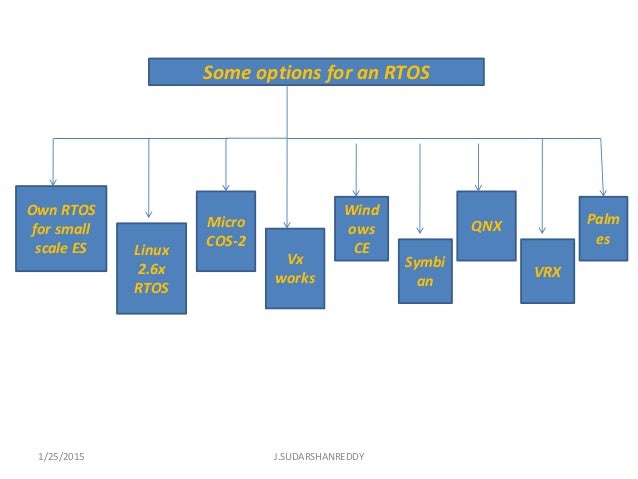 Some options for an RTOS

Own RTOS for small scale ES

Linux 2.6x RTOS

Micro COS-2

Vx works

Wind ows CE

Symbi an

QNX

VRX

Palm es

1/25/2015

J.SUDARSHANREDDY